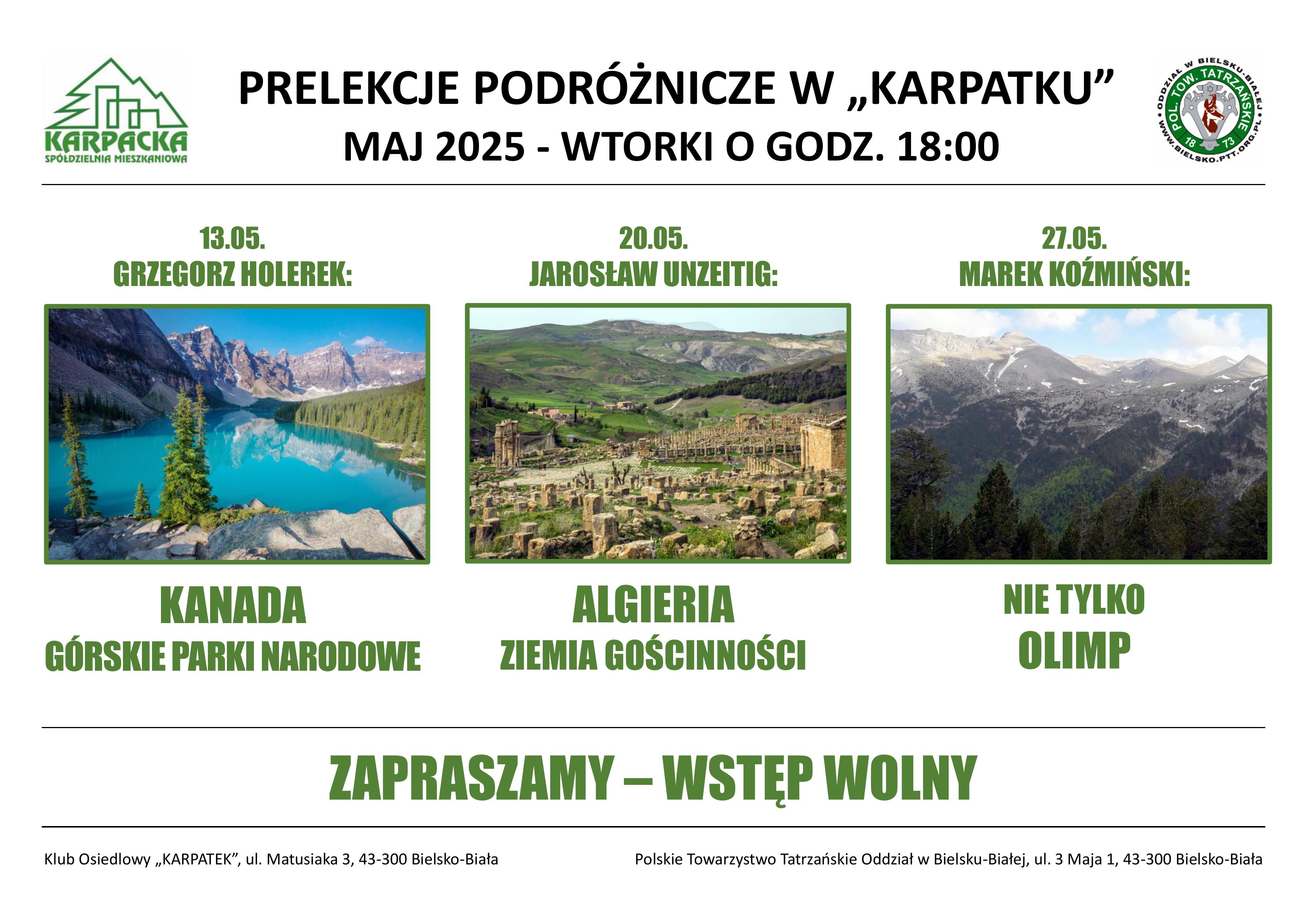 KARPACKA
SPÓŁDZIELNIA MIESZKANIOWA

PRELEKCJE PODRÓŻNICZE W „KARPATKU”
MAJ 2025 - WTORKI O GODZ. 18:00

ODDZIAŁ W BIELSKU-BIAŁEJ
POL. TOW. TATRZAŃSKIE
18 73
WWW.BIELSKO.PTT.ORG.PL

13.05.
GRZEGORZ HOLEREK:

KANADA
GÓRSKIE PARKI NARODOWE

20.05.
JAROSŁAW UNZEITIG:

ALGIERIA
ZIEMIA GOŚCINNOŚCI

27.05.
MAREK KOŹMIŃSKI:

NIE TYLKO
OLIMP

ZAPRASZAMY – WSTĘP WOLNY

Klub Osiedlowy „KARPATEK”, ul. Matusiaka 3, 43-300 Bielsko-Biała

Polskie Towarzystwo Tatrzańskie Oddział w Bielsku-Białej, ul. 3 Maja 1, 43-300 Bielsko-Biała